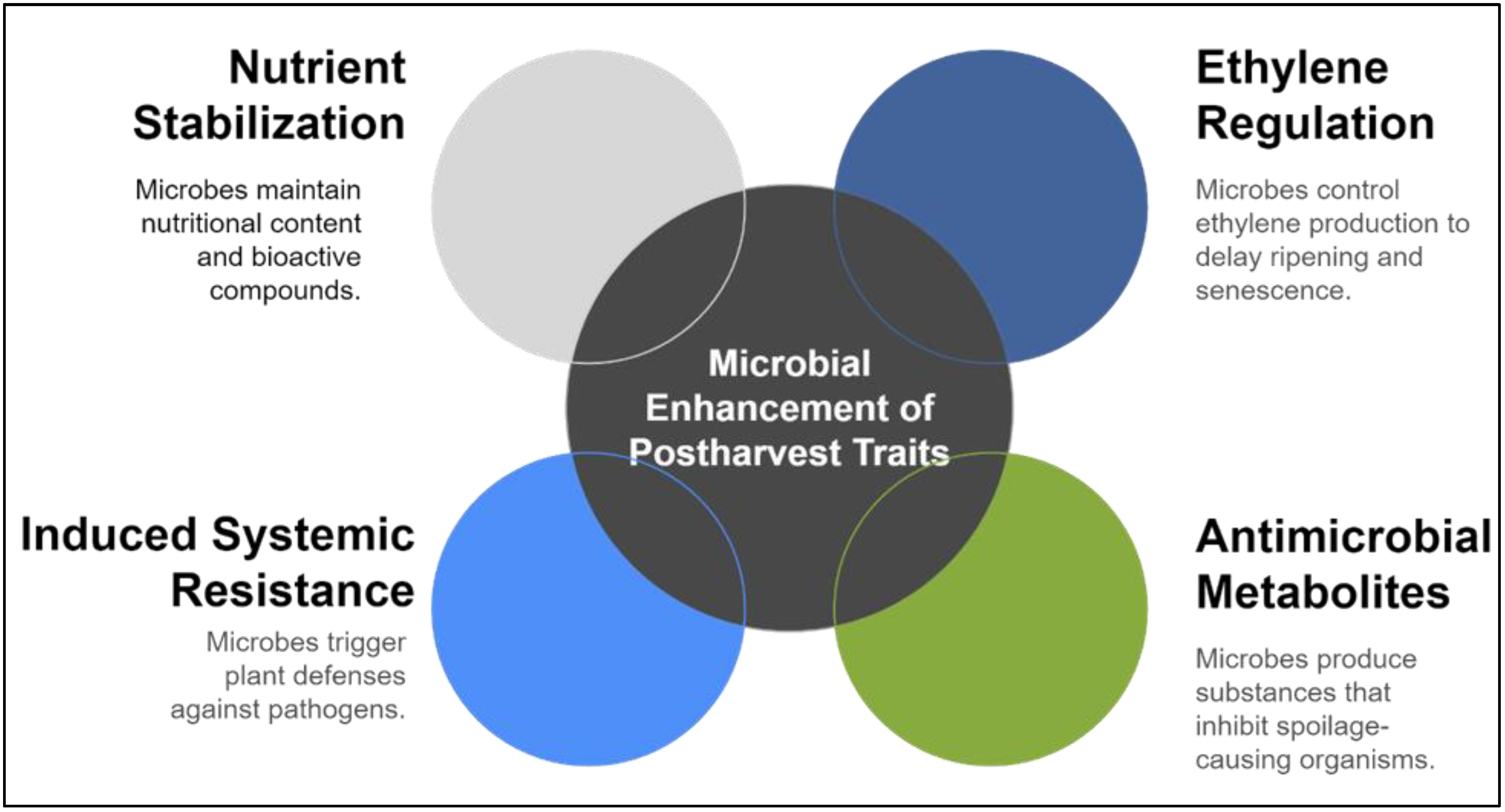 Nutrient Stabilization

Microbes maintain nutritional content and bioactive compounds.

Ethylene Regulation

Microbes control ethylene production to delay ripening and senescence.

Microbial Enhancement of Postharvest Traits

Induced Systemic Resistance

Microbes trigger plant defenses against pathogens.

Antimicrobial Metabolites

Microbes produce substances that inhibit spoilage-causing organisms.